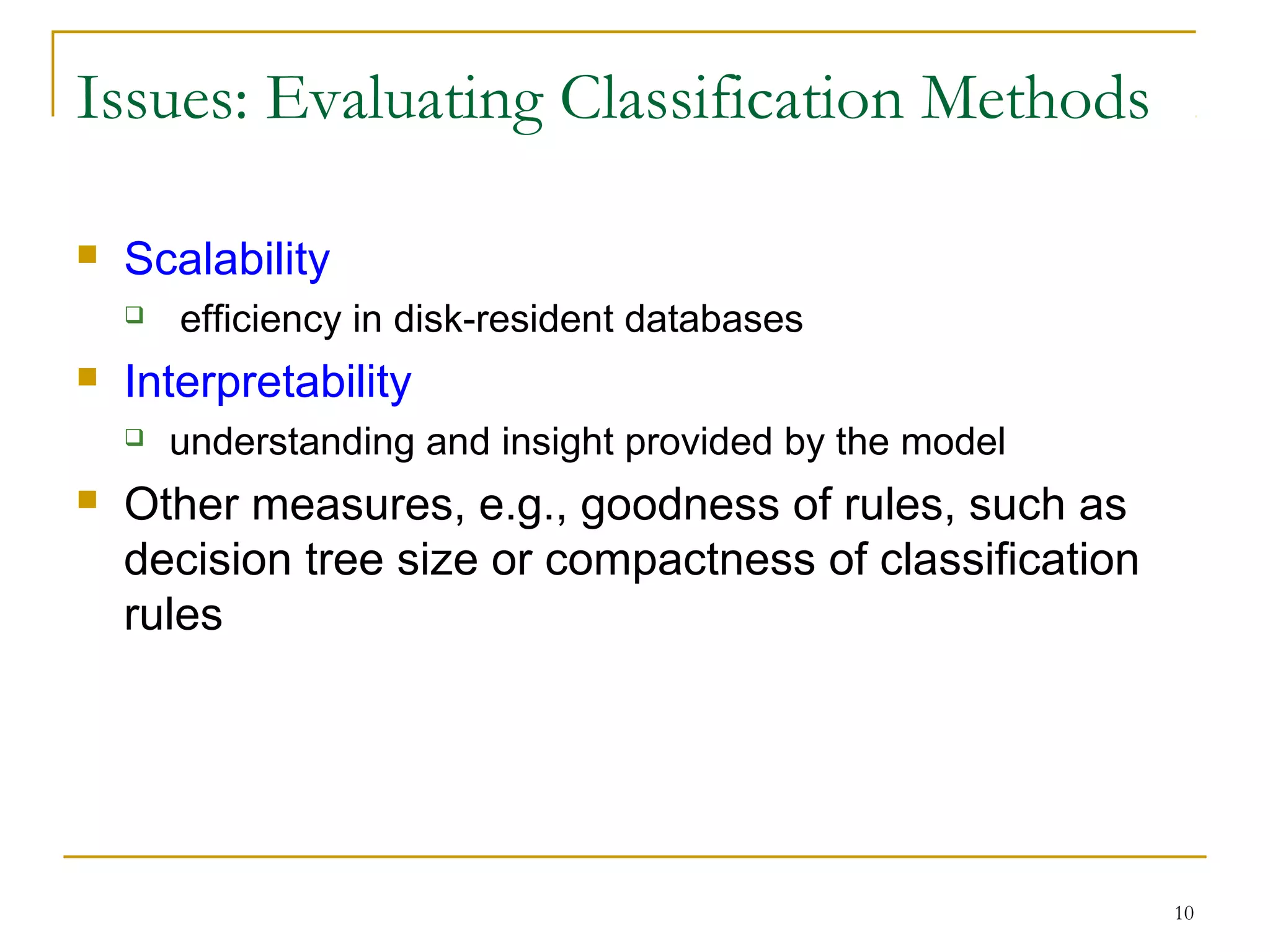 Issues: Evaluating Classification Methods

- Scalability
  - efficiency in disk-resident databases
- Interpretability
  - understanding and insight provided by the model
- Other measures, e.g., goodness of rules, such as decision tree size or compactness of classification rules

10